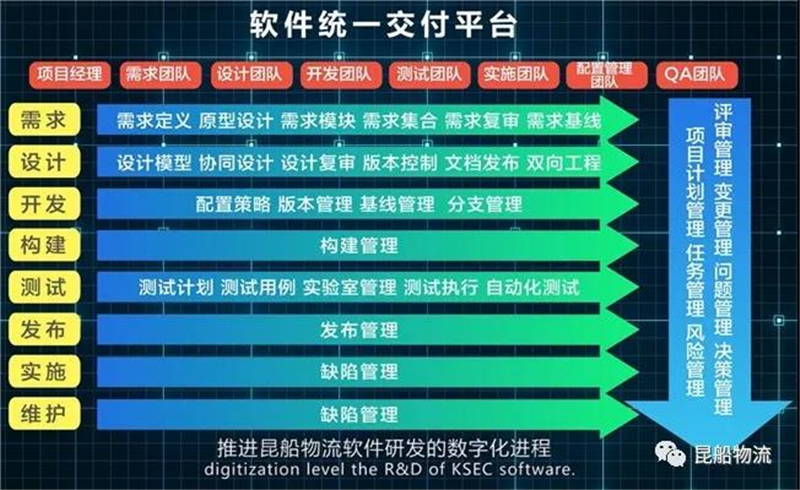 软件统一交付平台

项目经理 需求团队 设计团队 开发团队 测试团队 实施团队 配置管理团队 QA团队

需求 需求定义 原型设计 需求模块 需求集合 需求复审 需求基线

设计 设计模型 协同设计 设计复审 版本控制 文档发布 双向工程

开发 配置策略 版本管理 基线管理 分支管理

构建 构建管理

测试 测试计划 测试用例 实验室管理 测试执行 自动化测试

发布 发布管理

实施 缺陷管理

维护 缺陷管理

评审管理 变更管理 问题管理 决策管理

项目计划管理 任务管理 风险管理

推进昆船物流软件研发的数字化进程
digitization level the R&D of KSEC software.

昆船物流